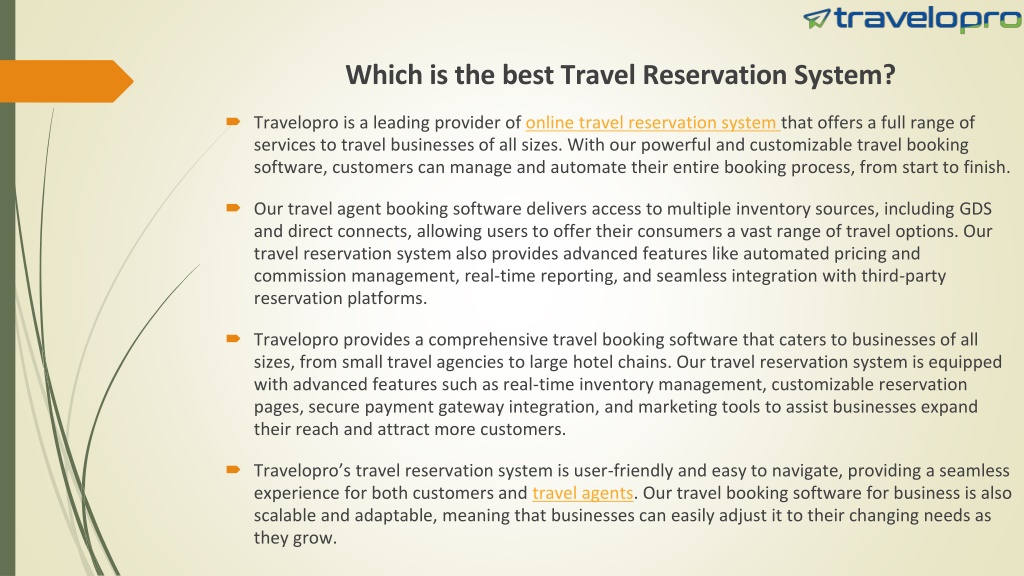 travelopro

Which is the best Travel Reservation System?

Travelopro is a leading provider of online travel reservation system that offers a full range of services to travel businesses of all sizes. With our powerful and customizable travel booking software, customers can manage and automate their entire booking process, from start to finish.

Our travel agent booking software delivers access to multiple inventory sources, including GDS and direct connects, allowing users to offer their consumers a vast range of travel options. Our travel reservation system also provides advanced features like automated pricing and commission management, real-time reporting, and seamless integration with third-party reservation platforms.

Travelopro provides a comprehensive travel booking software that caters to businesses of all sizes, from small travel agencies to large hotel chains. Our travel reservation system is equipped with advanced features such as real-time inventory management, customizable reservation pages, secure payment gateway integration, and marketing tools to assist businesses expand their reach and attract more customers.

Travelopro's travel reservation system is user-friendly and easy to navigate, providing a seamless experience for both customers and travel agents. Our travel booking software for business is also scalable and adaptable, meaning that businesses can easily adjust it to their changing needs as they grow.